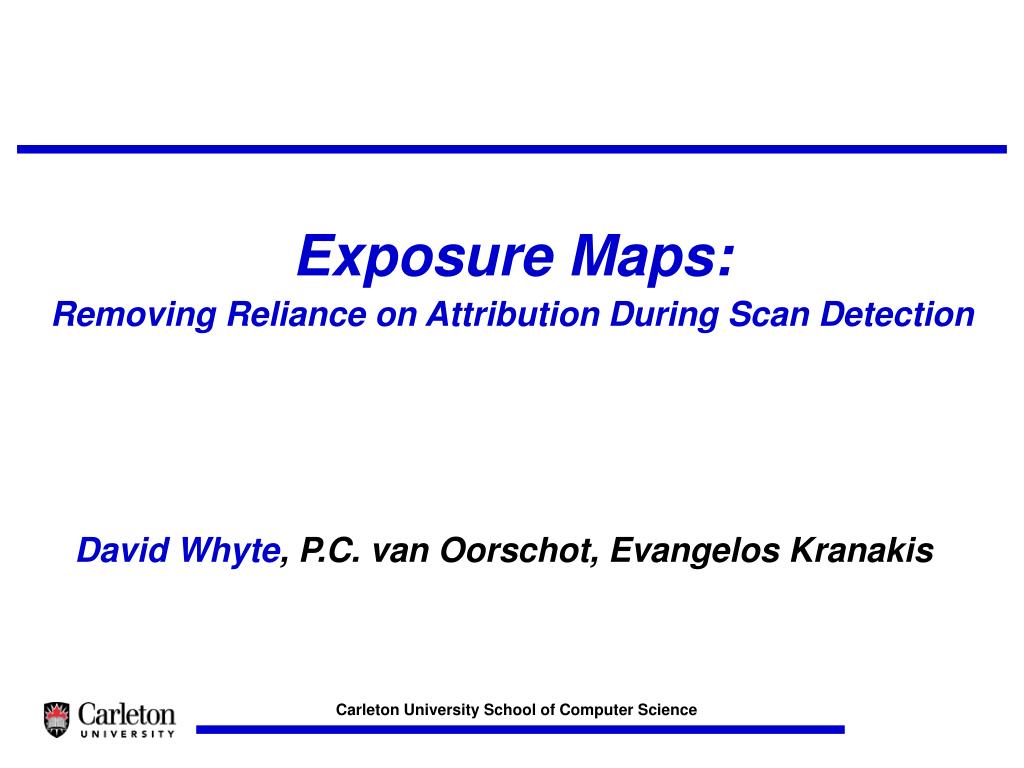 Exposure Maps:
Removing Reliance on Attribution During Scan Detection

David Whyte, P.C. van Oorschot, Evangelos Kranakis

Carleton UNIVERSITY

Carleton University School of Computer Science